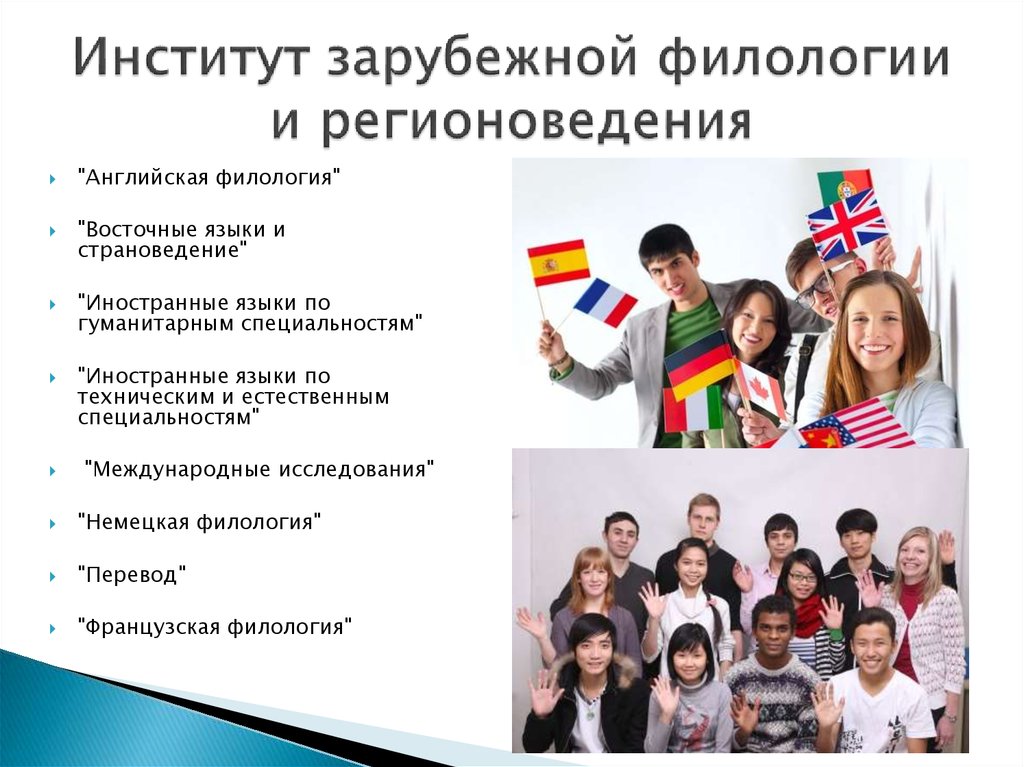 Институт зарубежной филологии и регионоведения

"Английская филология"

"Восточные языки и страноведение"

"Иностранные языки по гуманитарным специальностям"

"Иностранные языки по техническим и естественным специальностям"

"Международные исследования"

"Немецкая филология"

"Перевод"

"Французская филология"